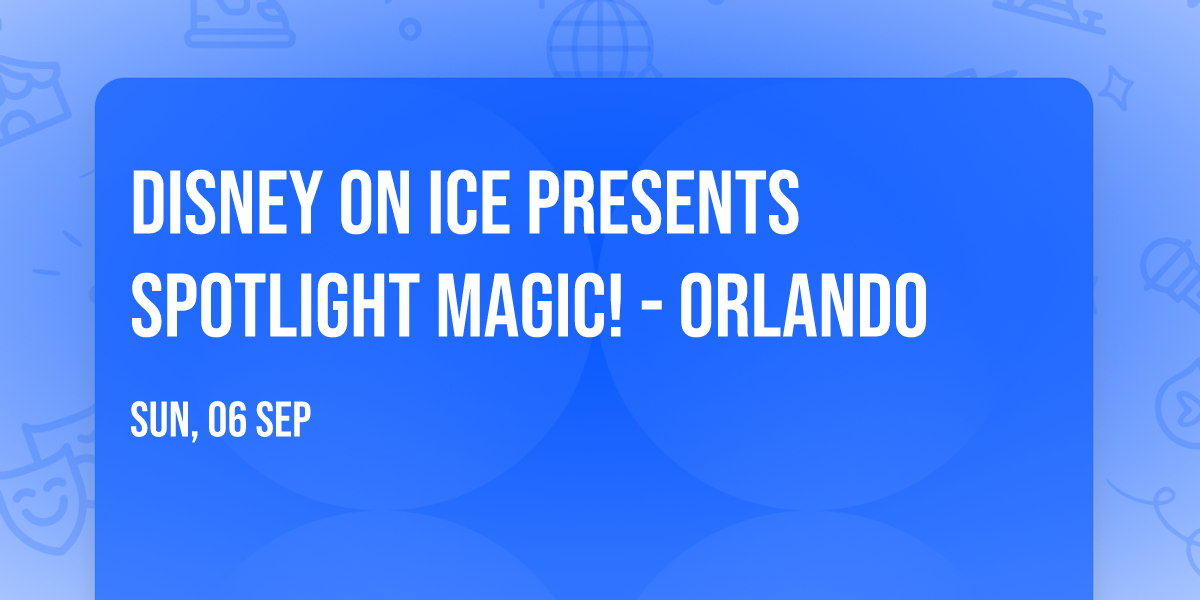 DISNEY ON ICE PRESENTS SPOTLIGHT MAGIC! - ORLANDO

SUN, 06 SEP